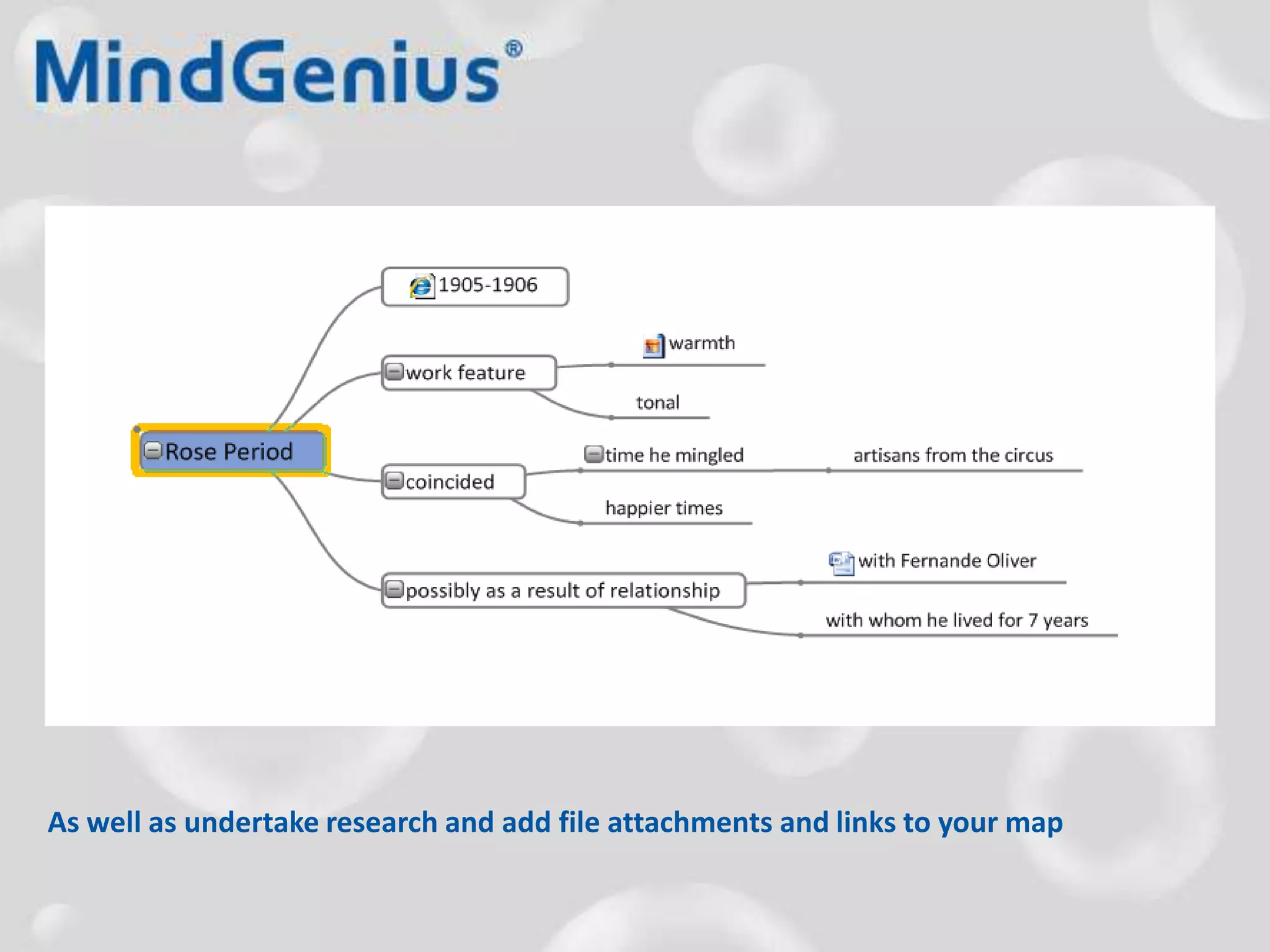 MindGenius®

Rose Period

1905-1906

work feature

warmth

tonal

coincided

time he mingled

artisans from the circus

happier times

possibly as a result of relationship

with Fernande Oliver

with whom he lived for 7 years

As well as undertake research and add file attachments and links to your map